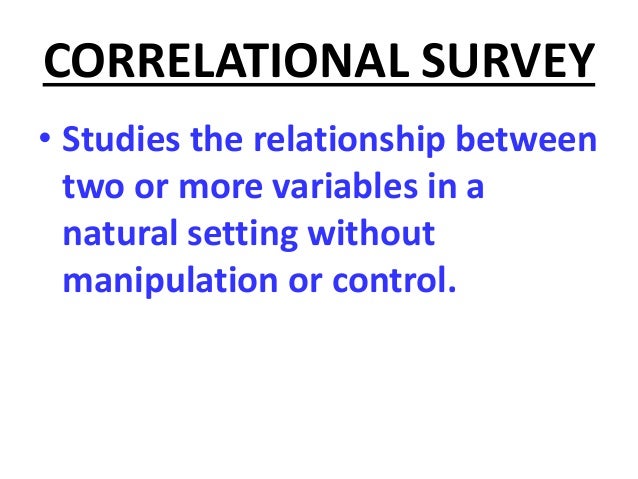 CORRELATIONAL SURVEY

• Studies the relationship between two or more variables in a natural setting without manipulation or control.